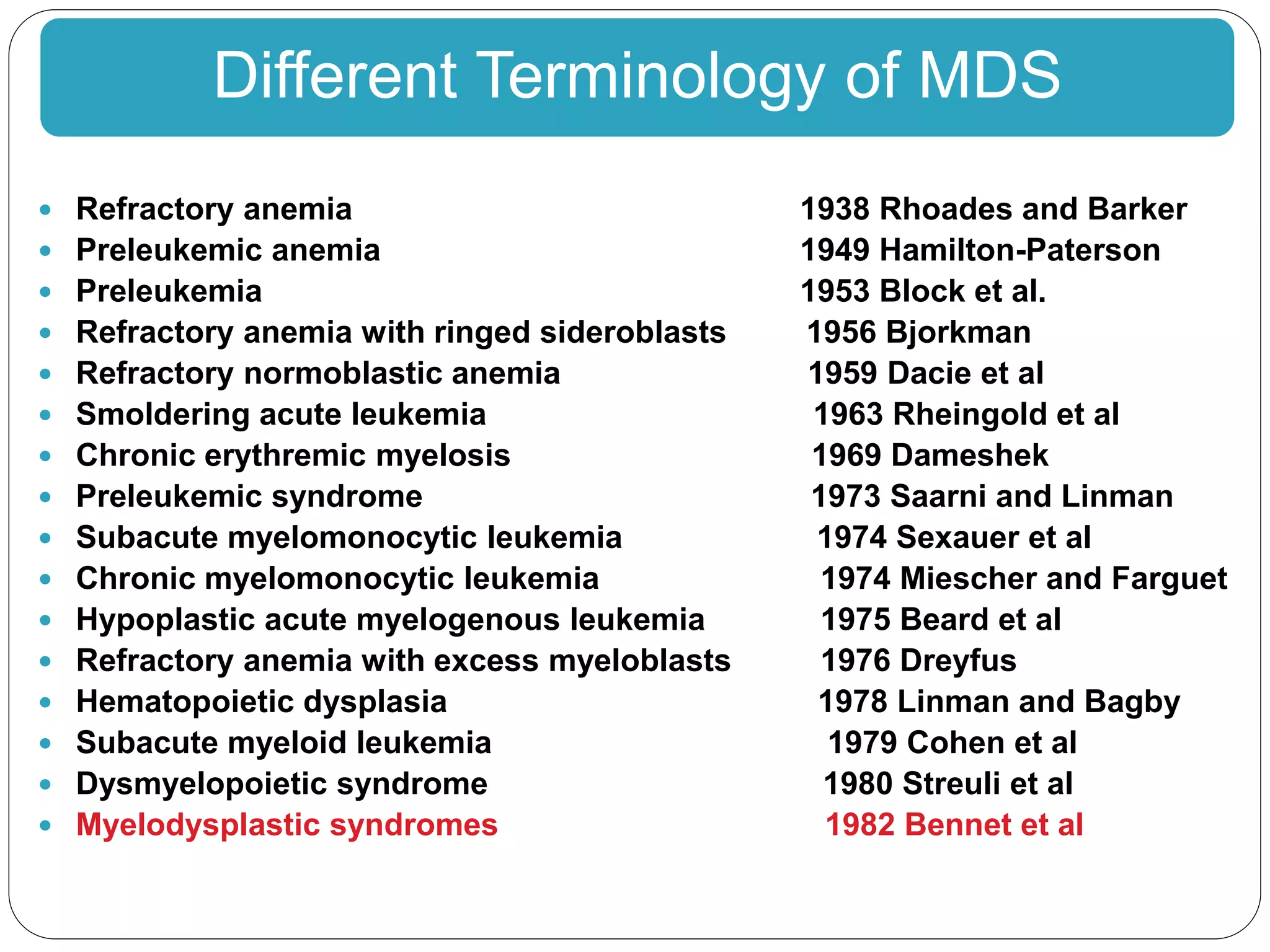 Different Terminology of MDS

- Refractory anemia 1938 Rhoades and Barker
- Preleukemic anemia 1949 Hamilton-Paterson
- Preleukemia 1953 Block et al.
- Refractory anemia with ringed sideroblasts 1956 Bjorkman
- Refractory normoblastic anemia 1959 Dacie et al
- Smoldering acute leukemia 1963 Rheingold et al
- Chronic erythremic myelosis 1969 Dameshek
- Preleukemic syndrome 1973 Saarni and Linman
- Subacute myelomonocytic leukemia 1974 Sexauer et al
- Chronic myelomonocytic leukemia 1974 Miescher and Farguet
- Hypoplastic acute myelogenous leukemia 1975 Beard et al
- Refractory anemia with excess myeloblasts 1976 Dreyfus
- Hematopoietic dysplasia 1978 Linman and Bagby
- Subacute myeloid leukemia 1979 Cohen et al
- Dysmyelopoietic syndrome 1980 Streuli et al
- Myelodysplastic syndromes 1982 Bennet et al